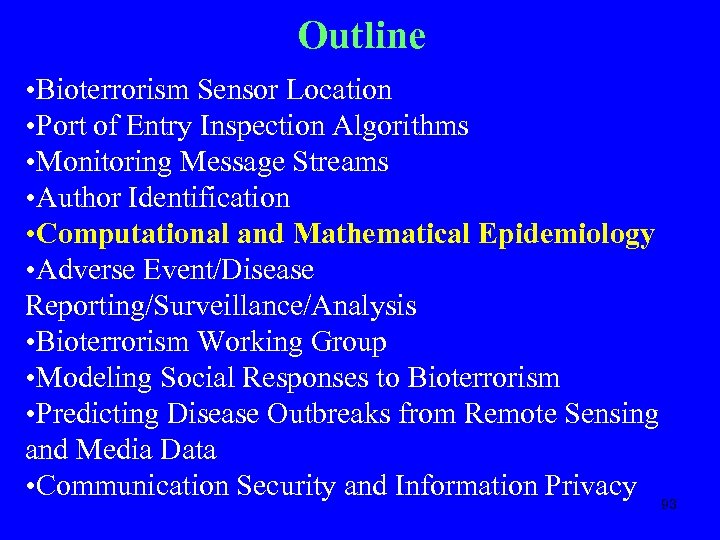 Outline

•Bioterrorism Sensor Location
•Port of Entry Inspection Algorithms
•Monitoring Message Streams
•Author Identification
•Computational and Mathematical Epidemiology
•Adverse Event/Disease Reporting/Surveillance/Analysis
•Bioterrorism Working Group
•Modeling Social Responses to Bioterrorism
•Predicting Disease Outbreaks from Remote Sensing and Media Data
•Communication Security and Information Privacy

93